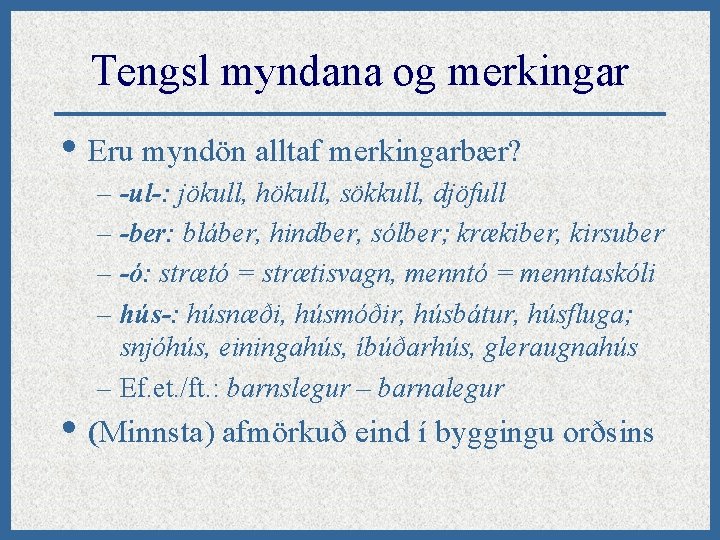 Tengsl myndana og merkingar

• Eru myndön alltaf merkingarbær?
 – -ul-: jökull, hökull, sökkull, djöfull
 – -ber: bláber, hindber, sólber; krækiber, kirsuber
 – -ó: strætó = strætisvagn, menntó = menntaskóli
 – hús-: húsnæði, húsmóðir, húsbátur, húsfluga; snjóhús, einingahús, íbúðarhús, gleraugnahús
 – Ef.et./ft.: barnslegur – barnalegur
• (Minnsta) afmörkuð eind í byggingu orðsins